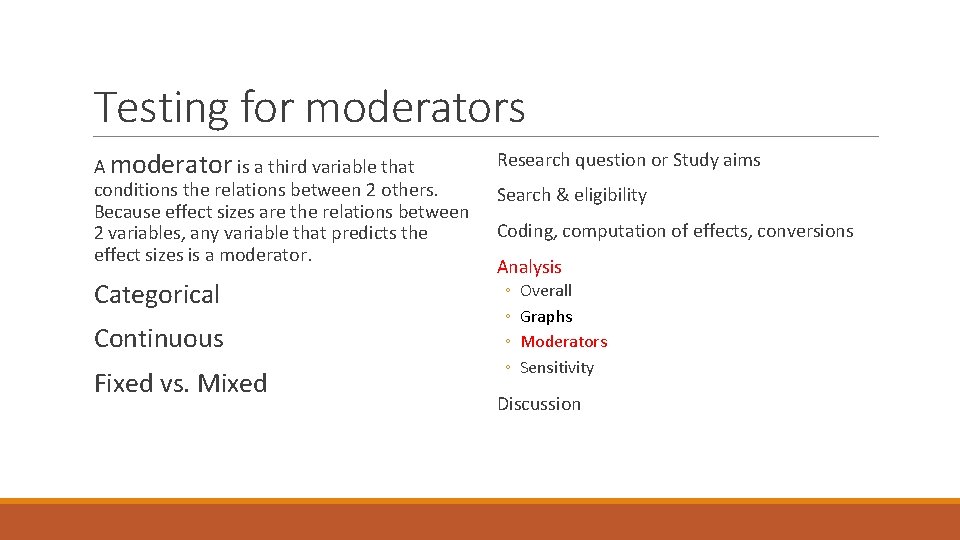 Testing for moderators

A moderator is a third variable that conditions the relations between 2 others. Because effect sizes are the relations between 2 variables, any variable that predicts the effect sizes is a moderator.

Categorical

Continuous

Fixed vs. Mixed

Research question or Study aims

Search & eligibility

Coding, computation of effects, conversions

Analysis
◦ Overall
◦ Graphs
◦ Moderators
◦ Sensitivity

Discussion